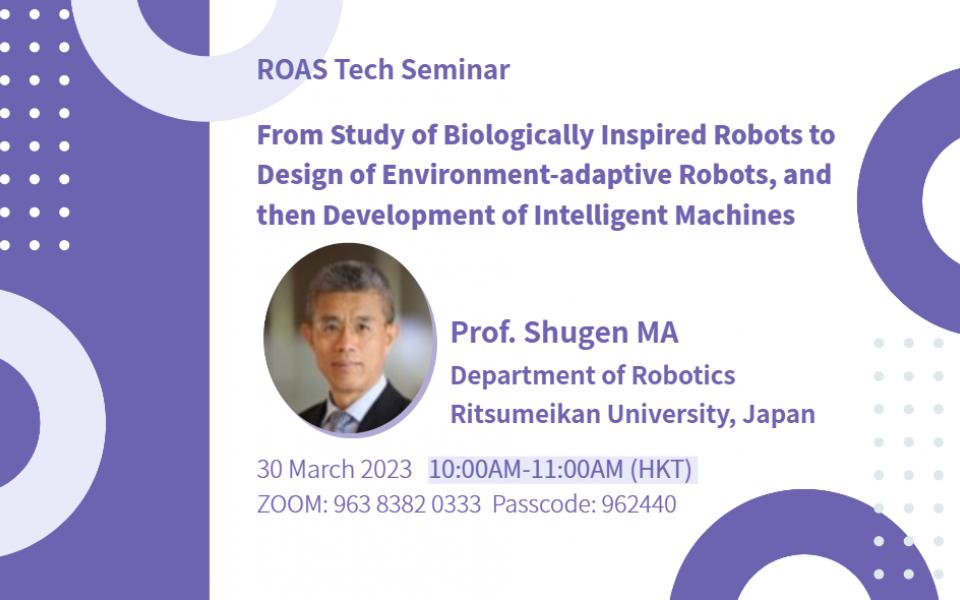 ROAS Tech Seminar

From Study of Biologically Inspired Robots to Design of Environment-adaptive Robots, and then Development of Intelligent Machines

Prof. Shugen MA
Department of Robotics
Ritsumeikan University, Japan

30 March 2023 10:00AM-11:00AM (HKT)
ZOOM: 963 8382 0333 Passcode: 962440